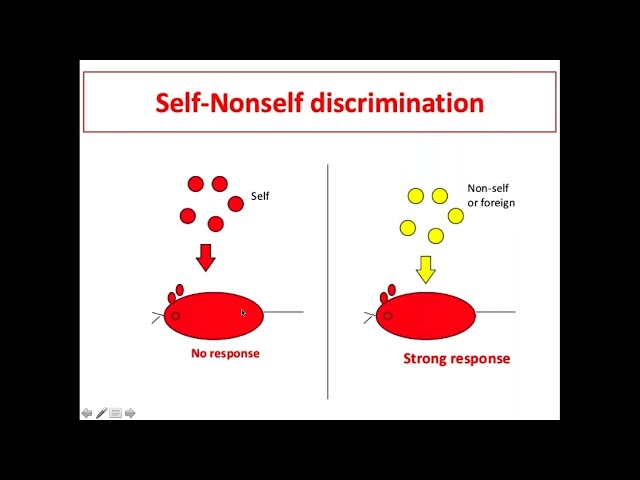 Self-Nonself discrimination

Self

No response

Non-self or foreign

Strong response